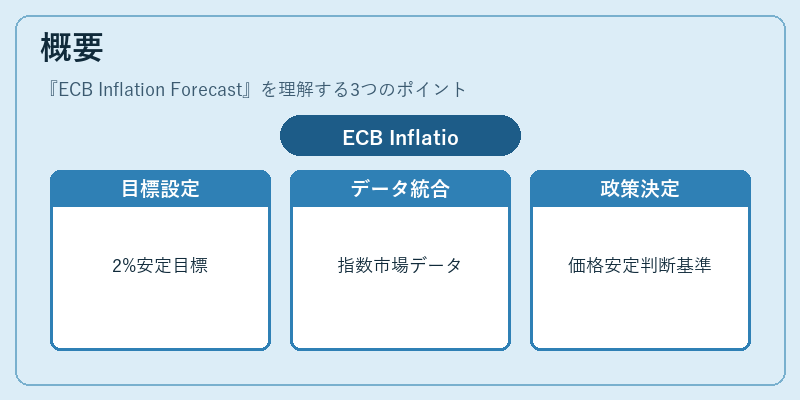 概要

『ECB Inflation Forecast』を理解する3つのポイント

ECB Inflatio

目標設定

2%安定目標

データ統合

指数市場データ

政策決定

価格安定判断基準